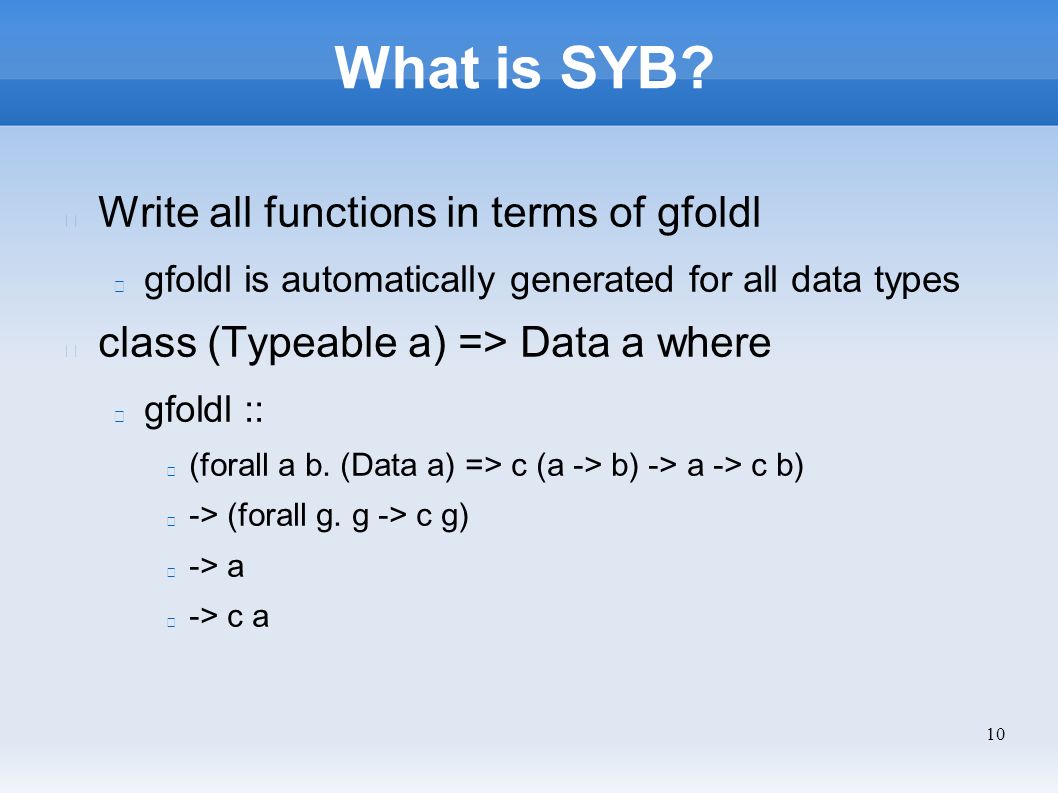 What is SYB?

Write all functions in terms of gfoldl

gfoldl is automatically generated for all data types

class (Typeable a) => Data a where

gfoldl ::

(forall a b. (Data a) => c (a -> b) -> a -> c b)

-> (forall g. g -> c g)

-> a

-> c a

10